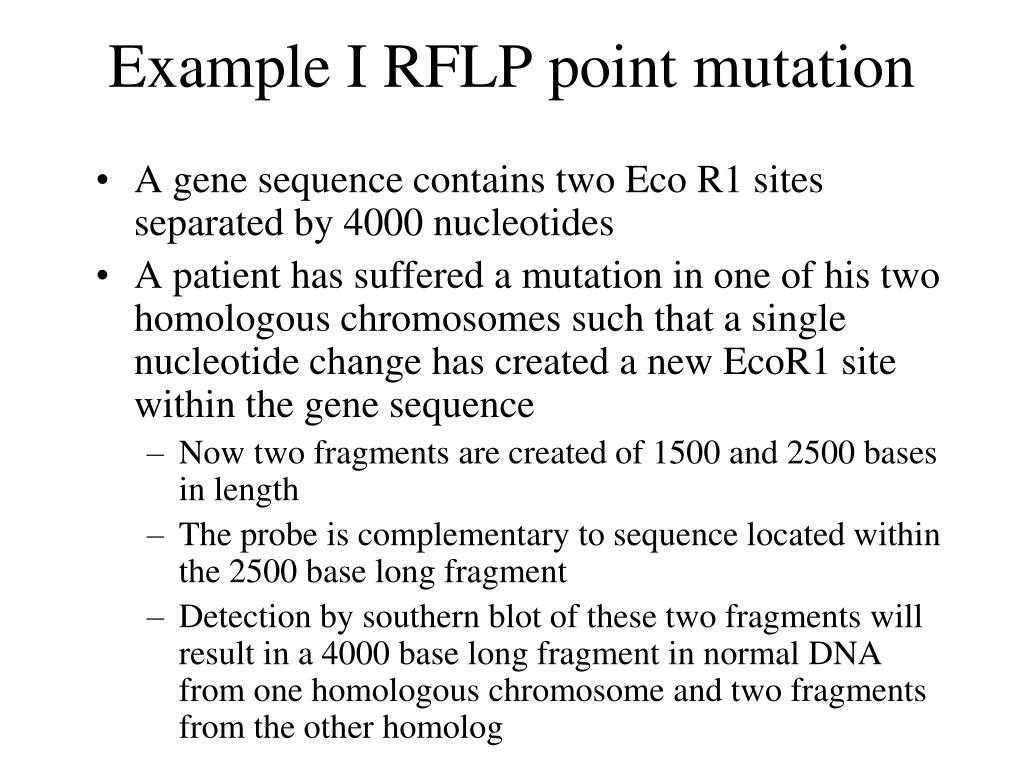 Example I RFLP point mutation

• A gene sequence contains two Eco R1 sites separated by 4000 nucleotides
• A patient has suffered a mutation in one of his two homologous chromosomes such that a single nucleotide change has created a new EcoR1 site within the gene sequence
– Now two fragments are created of 1500 and 2500 bases in length
– The probe is complementary to sequence located within the 2500 base long fragment
– Detection by southern blot of these two fragments will result in a 4000 base long fragment in normal DNA from one homologous chromosome and two fragments from the other homolog